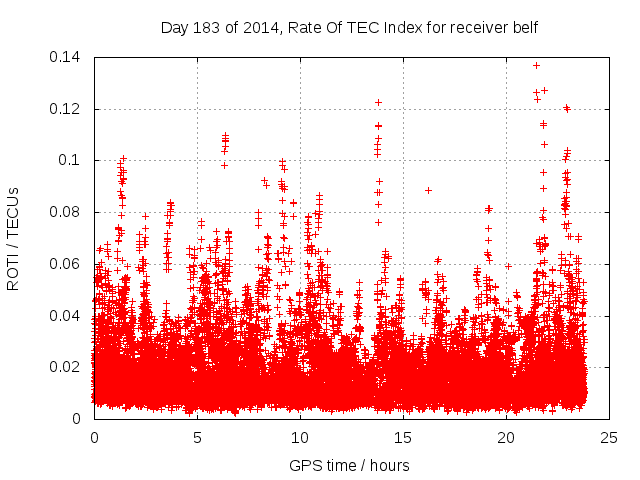 Day 183 of 2014, Rate Of TEC Index for receiver belf

ROTI / TECUs

0.14
0.12
0.1
0.08
0.06
0.04
0.02
0

0
5
10
15
20
25

GPS time / hours